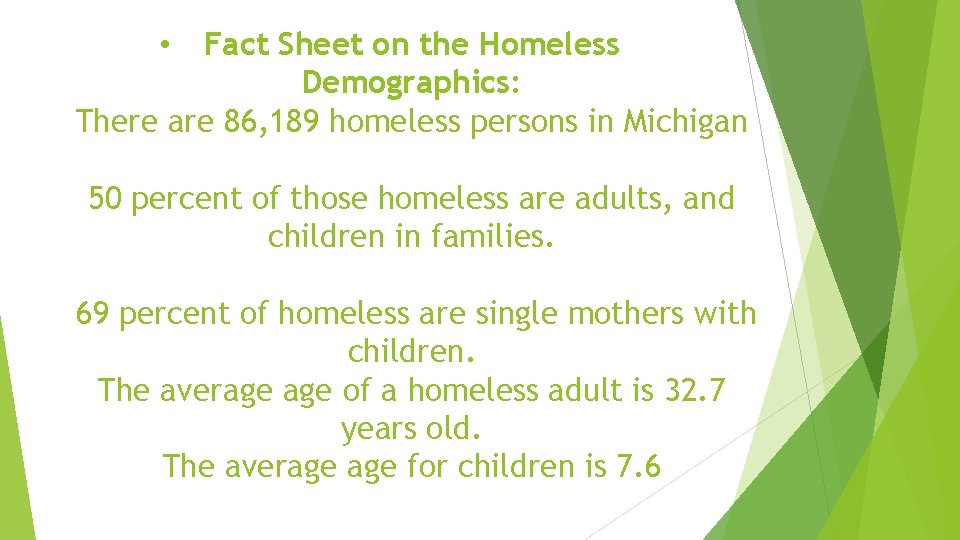 • Fact Sheet on the Homeless Demographics:
There are 86,189 homeless persons in Michigan

50 percent of those homeless are adults, and children in families.

69 percent of homeless are single mothers with children.
The average age of a homeless adult is 32.7 years old.
The average age for children is 7.6